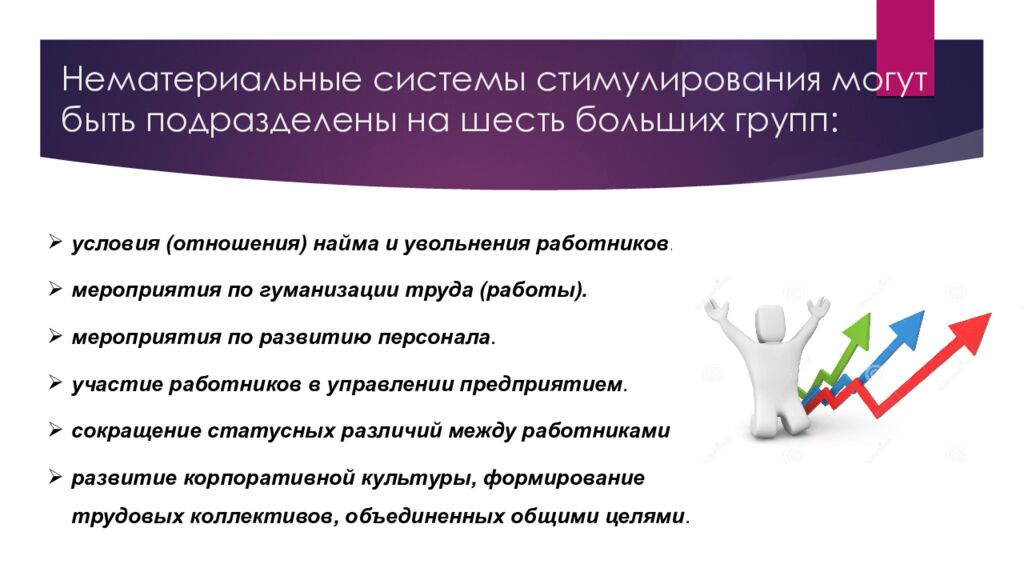 Нематериальные системы стимулирования могут быть подразделены на шесть больших групп:

➢ условия (отношения) найма и увольнения работников.

➢ мероприятия по гуманизации труда (работы).

➢ мероприятия по развитию персонала.

➢ участие работников в управлении предприятием.

➢ сокращение статусных различий между работниками

➢ развитие корпоративной культуры, формирование трудовых коллективов, объединенных общими целями.